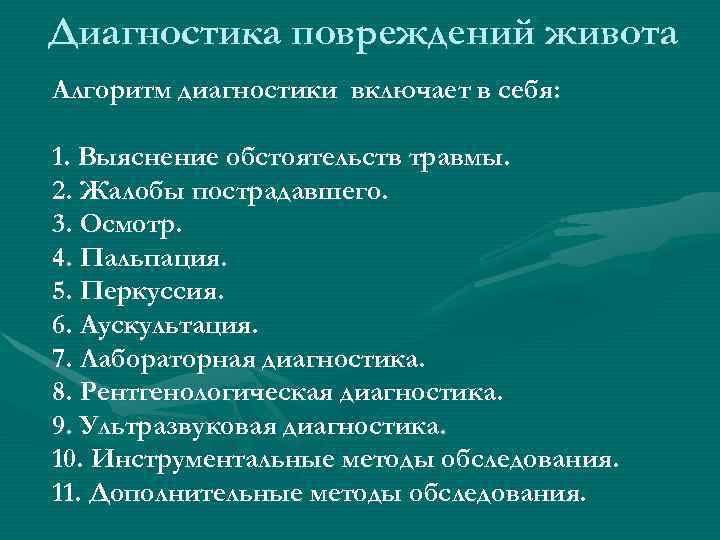 Диагностика повреждений живота

Алгоритм диагностики включает в себя:

1. Выяснение обстоятельств травмы.
2. Жалобы пострадавшего.
3. Осмотр.
4. Пальпация.
5. Перкуссия.
6. Аускультация.
7. Лабораторная диагностика.
8. Рентгенологическая диагностика.
9. Ультразвуковая диагностика.
10. Инструментальные методы обследования.
11. Дополнительные методы обследования.